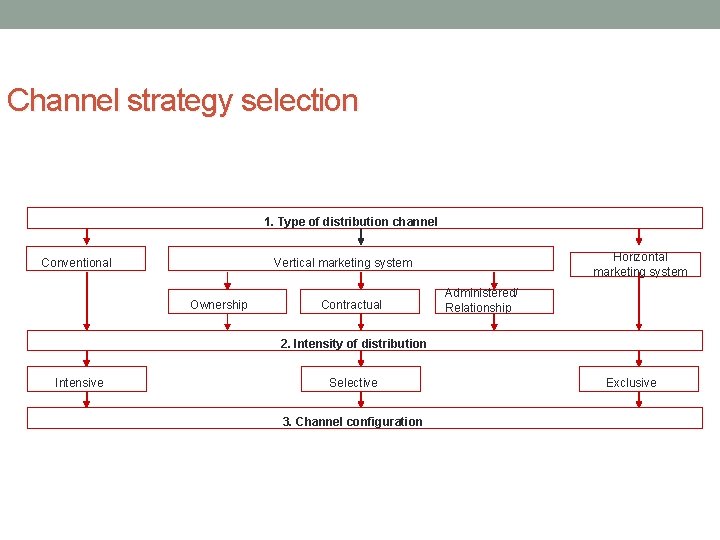 Channel strategy selection

1. Type of distribution channel

Conventional

Vertical marketing system

Horizontal marketing system

Ownership

Contractual

Administered/ Relationship

2. Intensity of distribution

Intensive

Selective

Exclusive

3. Channel configuration